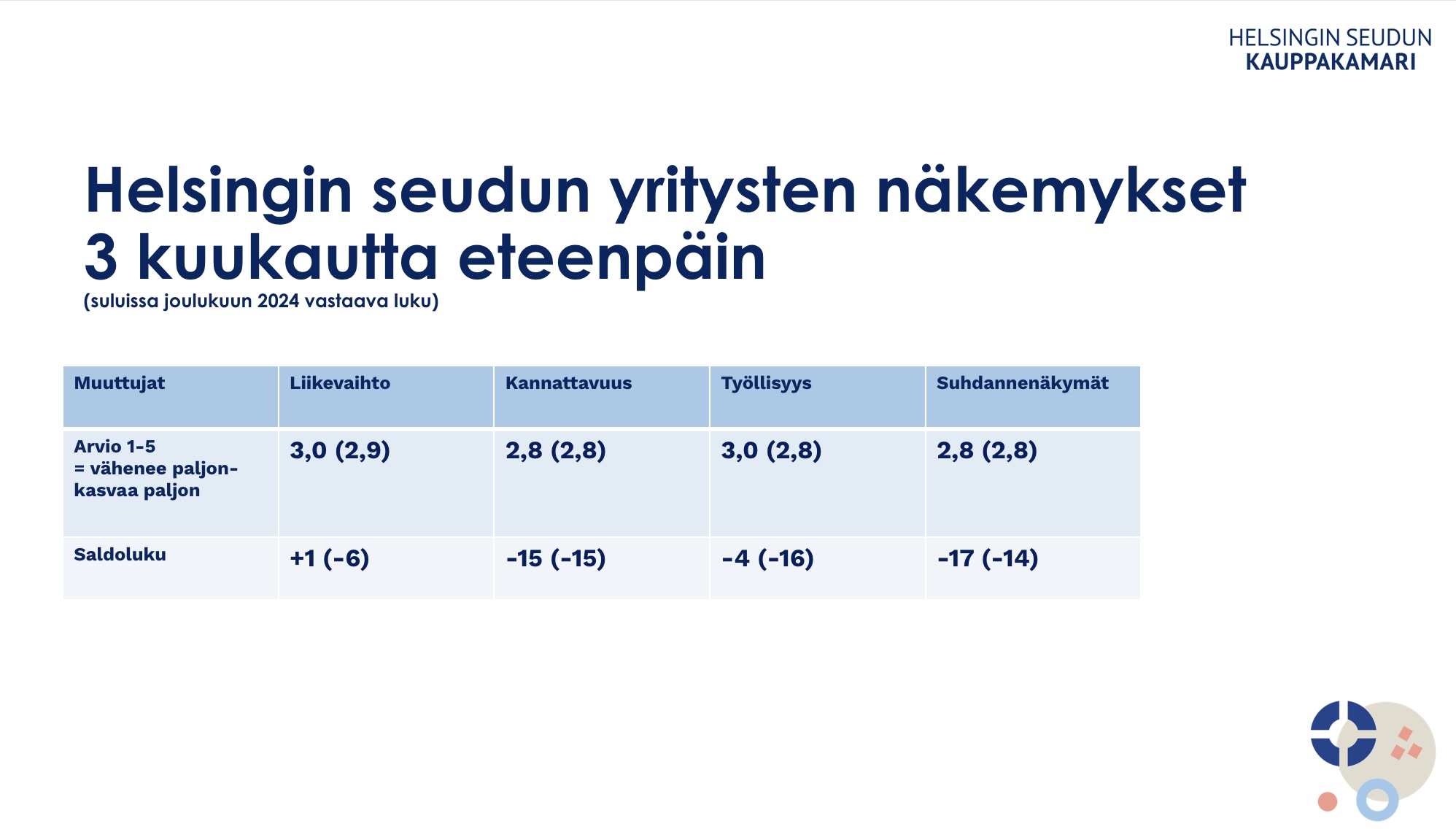 HELSINGIN SEUDUN
KAUPPAKAMARI

Helsingin seudun yritysten näkemykset 3 kuukautta eteenpäin
(suluissa joulukuun 2024 vastaava luku)

| Muuttujat | Liikevaihto | Kannattavuus | Työllisyys | Suhdannenäkymät |
|---|---|---|---|---|
| Arvio 1-5 = vähenee paljon-kasvaa paljon | 3,0 (2,9) | 2,8 (2,8) | 3,0 (2,8) | 2,8 (2,8) |
| Saldoluku | +1 (-6) | -15 (-15) | -4 (-16) | -17 (-14) |